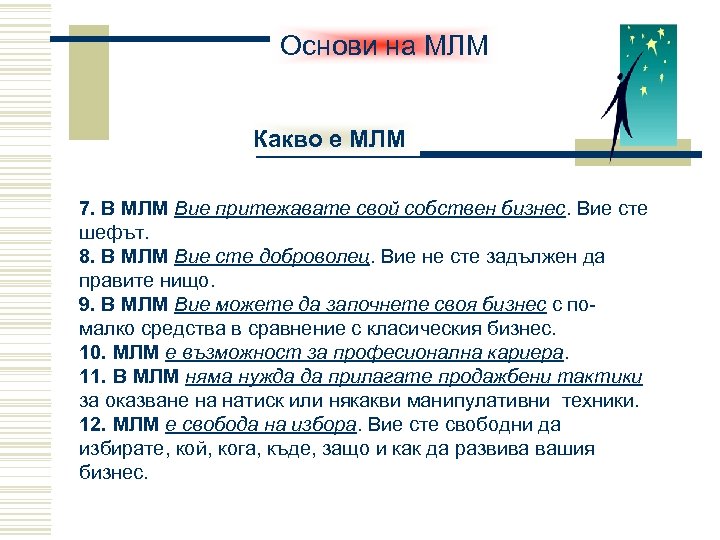 Основи на МЛМ

Какво е МЛМ

7. В МЛМ Вие притежавате свой собствен бизнес. Вие сте шефът.
8. В МЛМ Вие сте доброволец. Вие не сте задължен да правите нищо.
9. В МЛМ Вие можете да започнете своя бизнес с по-малко средства в сравнение с класическия бизнес.
10. МЛМ е възможност за професионална кариера.
11. В МЛМ няма нужда да прилагате продажбени тактики за оказване на натиск или някакви манипулативни техники.
12. МЛМ е свобода на избора. Вие сте свободни да избирате, кой, кога, къде, защо и как да развива вашия бизнес.